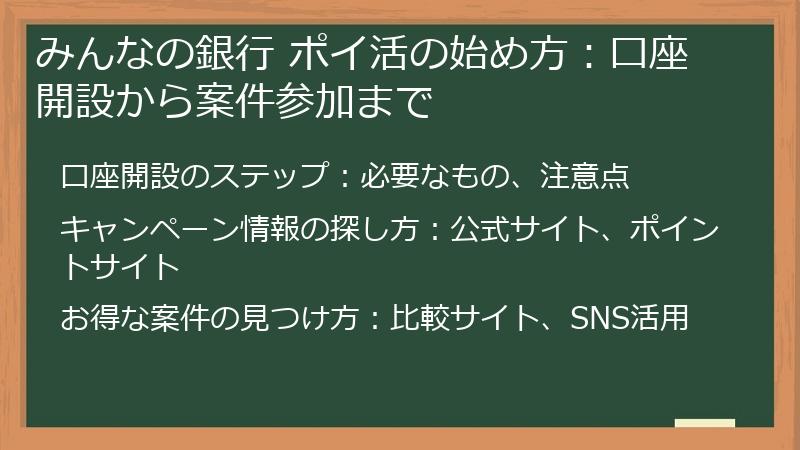 みんなの銀行 ポイ活の始め方：口座開設から案件参加まで

口座開設のステップ：必要なもの、注意点

キャンペーン情報の探し方：公式サイト、ポイントサイト

お得な案件の見つけ方：比較サイト、SNS活用